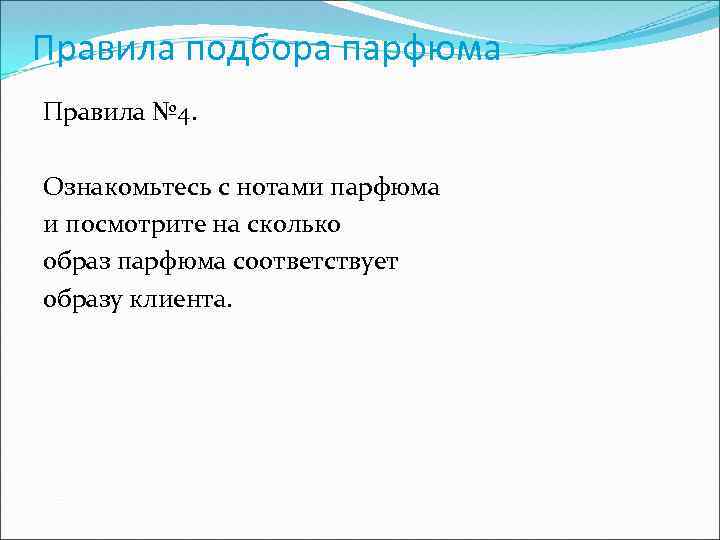 Правила подбора парфюма

Правила №4.

Ознакомьтесь с нотами парфюма и посмотрите на сколько образ парфюма соответствует образу клиента.